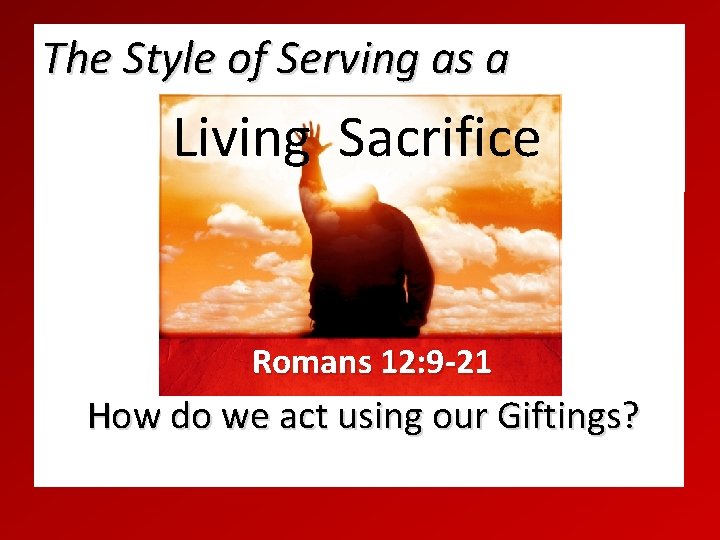 The Style of Serving as a

Living Sacrifice

Romans 12:9-21

How do we act using our Giftings?